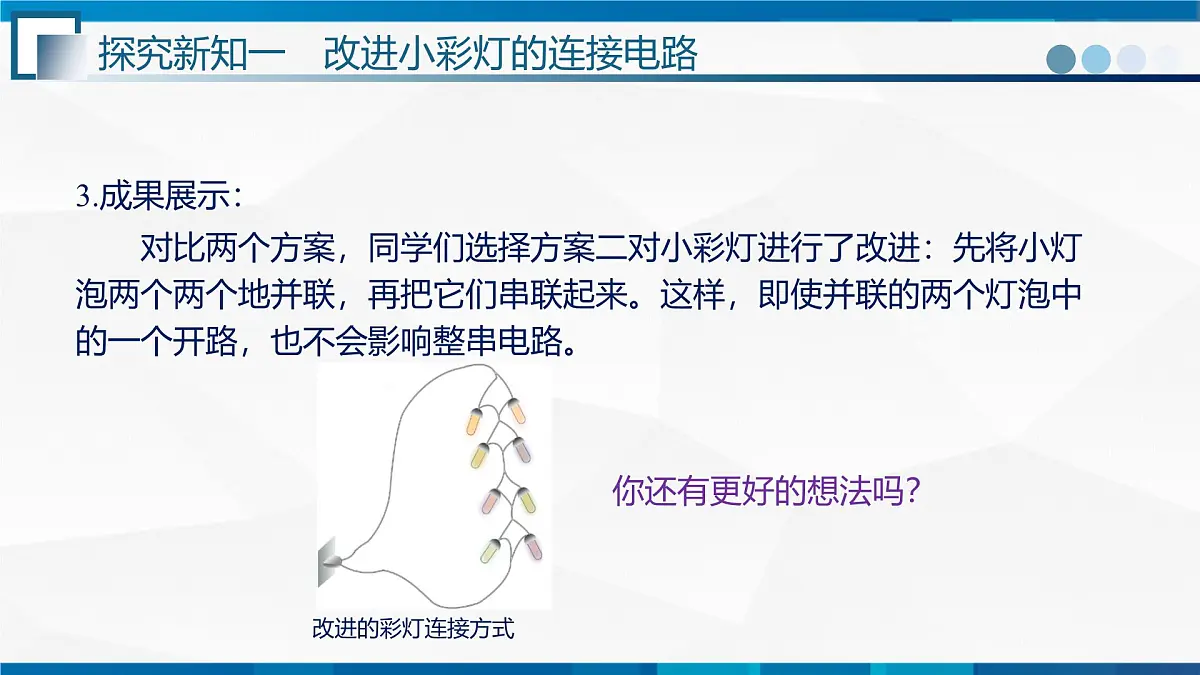 探究新知一　改进小彩灯的连接电路

3.成果展示：

对比两个方案，同学们选择方案二对小彩灯进行了改进：先将小灯泡两个两个地并联，再把它们串联起来。这样，即使并联的两个灯泡中的一个开路，也不会影响整串电路。

你还有更好的想法吗？

改进的彩灯连接方式